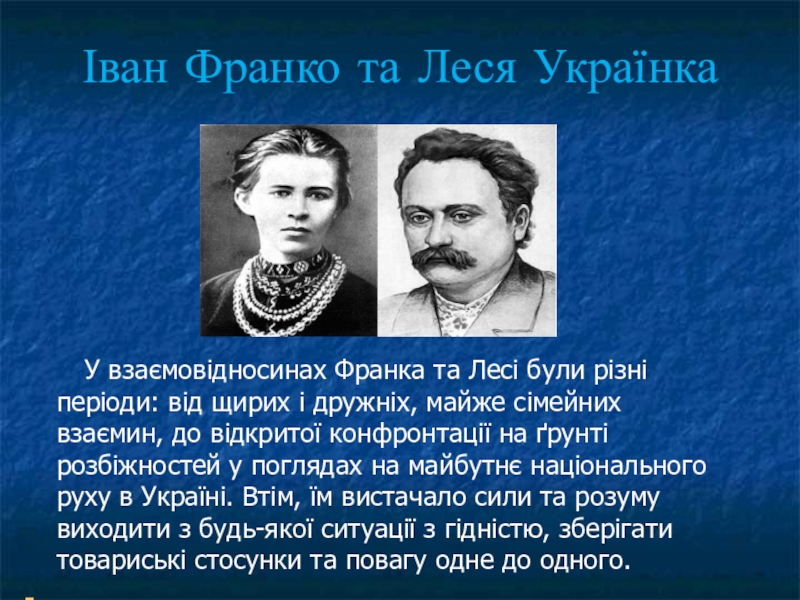 Іван Франко та Леся Українка

У взаємовідносинах Франка та Лесі були різні періоди: від щирих і дружніх, майже сімейних взаємин, до відкритої конфронтації на ґрунті розбіжностей у поглядах на майбутнє національного руху в Україні. Втім, їм вистачало сили та розуму виходити з будь-якої ситуації з гідністю, зберігати товариські стосунки та повагу одне до одного.